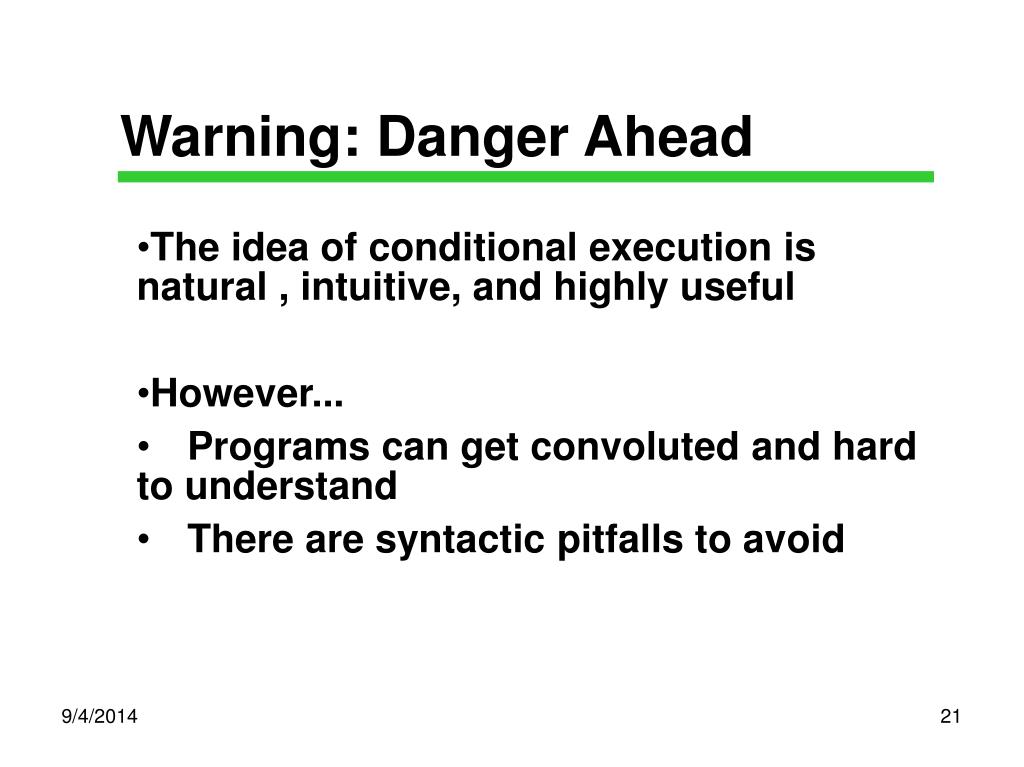 Warning: Danger Ahead

•The idea of conditional execution is natural , intuitive, and highly useful

•However...

• Programs can get convoluted and hard to understand

• There are syntactic pitfalls to avoid

9/4/2014

21